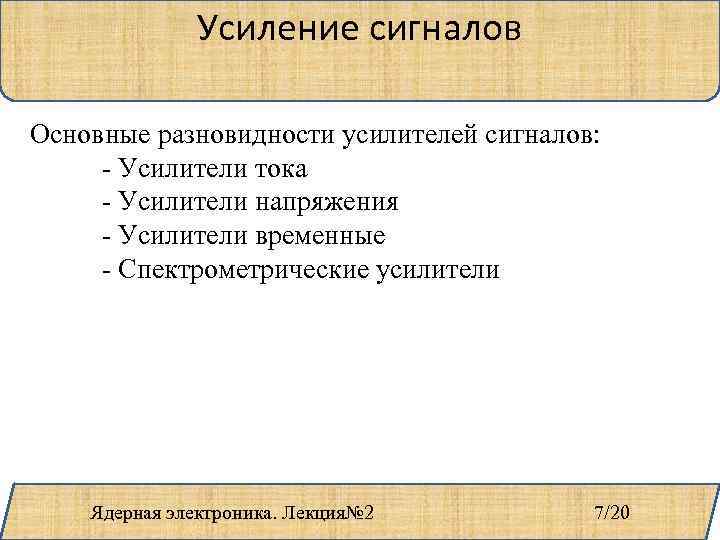 Усиление сигналов

Основные разновидности усилителей сигналов:
- Усилители тока
- Усилители напряжения
- Усилители временные
- Спектрометрические усилители

Ядерная электроника. Лекция№2

7/20